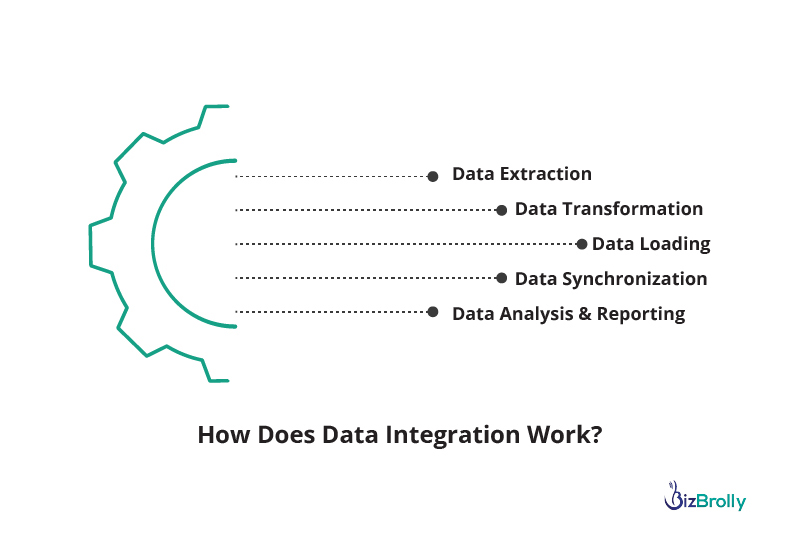 Data Extraction
Data Transformation
Data Loading
Data Synchronization
Data Analysis & Reporting

How Does Data Integration Work?

BizBrolly